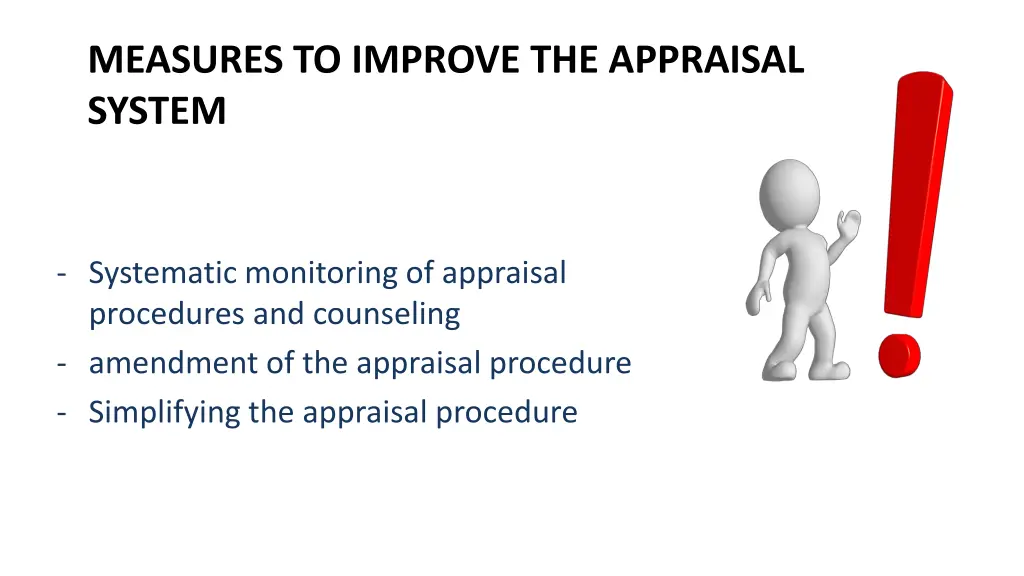 MEASURES TO IMPROVE THE APPRAISAL SYSTEM

- Systematic monitoring of appraisal procedures and counseling
- amendment of the appraisal procedure
- Simplifying the appraisal procedure